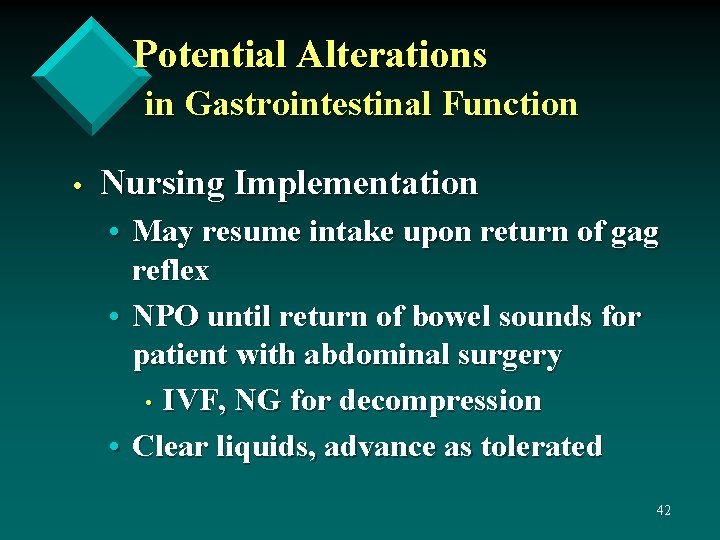 Potential Alterations in Gastrointestinal Function

• Nursing Implementation
• May resume intake upon return of gag reflex
• NPO until return of bowel sounds for patient with abdominal surgery
• IVF, NG for decompression
• Clear liquids, advance as tolerated

42